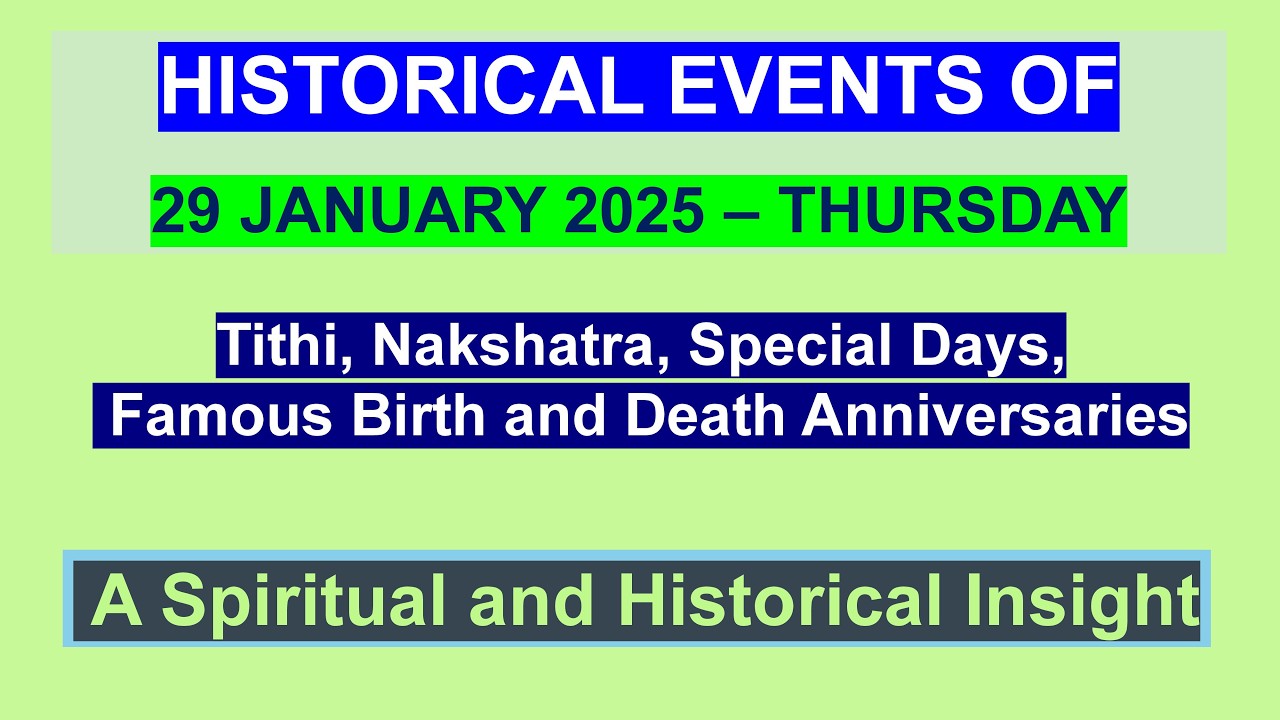 HISTORICAL EVENTS OF

29 JANUARY 2025 – THURSDAY

Tithi, Nakshatra, Special Days,
Famous Birth and Death Anniversaries

A Spiritual and Historical Insight